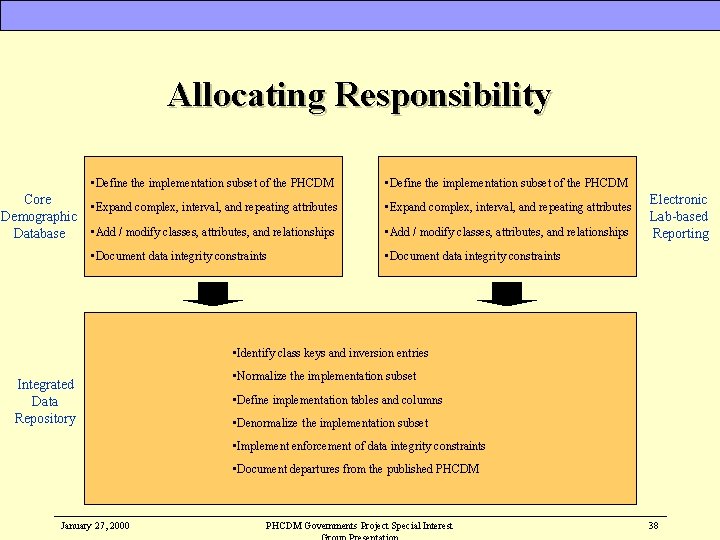 Allocating Responsibility

Core Demographic Database

▪Define the implementation subset of the PHCDM
▪Expand complex, interval, and repeating attributes
▪Add / modify classes, attributes, and relationships
▪Document data integrity constraints

▪Define the implementation subset of the PHCDM
▪Expand complex, interval, and repeating attributes
▪Add / modify classes, attributes, and relationships
▪Document data integrity constraints

Electronic Lab-based Reporting

Integrated Data Repository

▪Identify class keys and inversion entries
▪Normalize the implementation subset
▪Define implementation tables and columns
▪Denormalize the implementation subset
▪Implement enforcement of data integrity constraints
▪Document departures from the published PHCDM

January 27, 2000

PHCDM Governments Project Special Interest Group Presentation

38